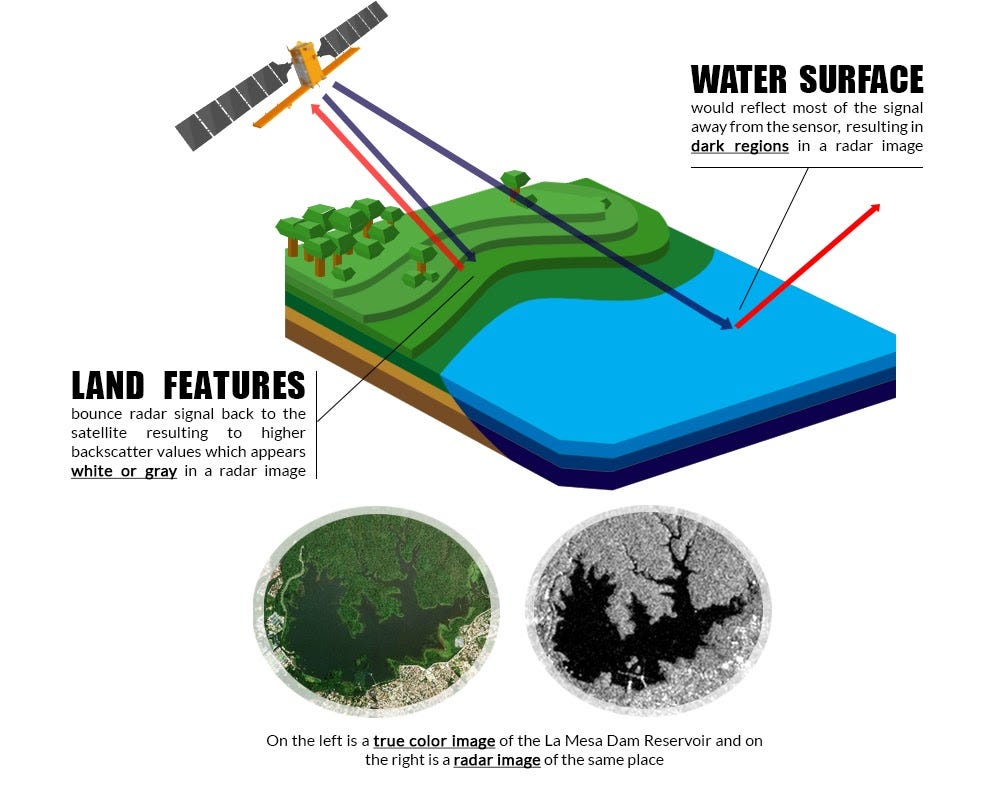 WATER SURFACE
would reflect most of the signal away from the sensor, resulting in dark regions in a radar image

LAND FEATURES
bounce radar signal back to the satellite resulting to higher backscatter values which appears white or gray in a radar image

On the left is a true color image of the La Mesa Dam Reservoir and on the right is a radar image of the same place